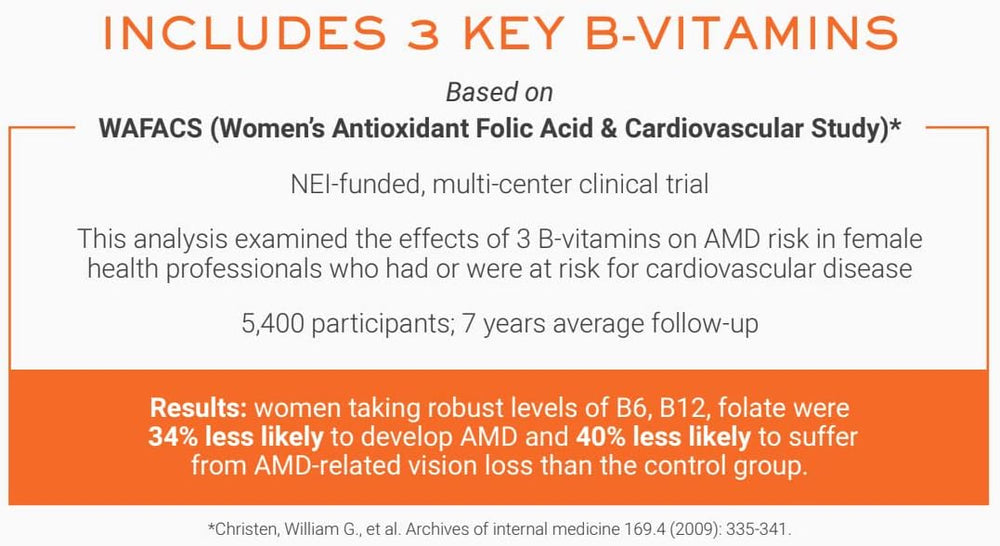 INCLUDES 3 KEY B-VITAMINS

Based on

WAFACS (Women's Antioxidant Folic Acid & Cardiovascular Study)*

NEI-funded, multi-center clinical trial

This analysis examined the effects of 3 B-vitamins on AMD risk in female health professionals who had or were at risk for cardiovascular disease

5,400 participants; 7 years average follow-up

Results: women taking robust levels of B6, B12, folate were 34% less likely to develop AMD and 40% less likely to suffer from AMD-related vision loss than the control group.

*Christen, William G., et al. Archives of internal medicine 169.4 (2009): 335-341.